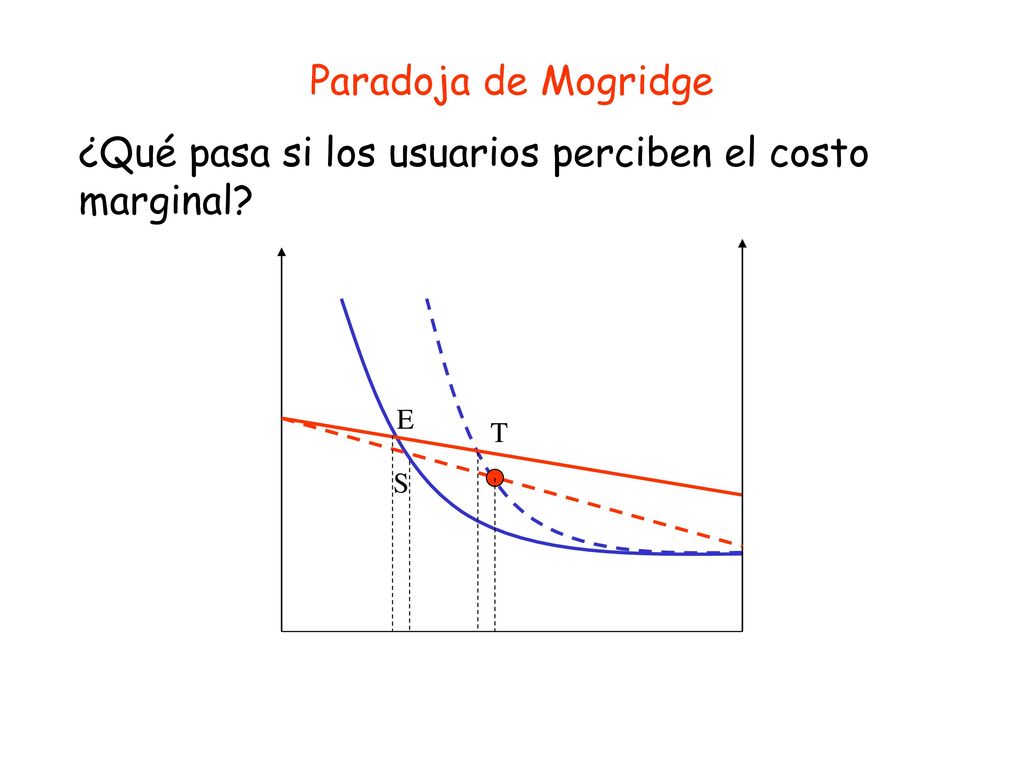 Paradoja de Mogridge

¿Qué pasa si los usuarios perciben el costo marginal?

E
T
S